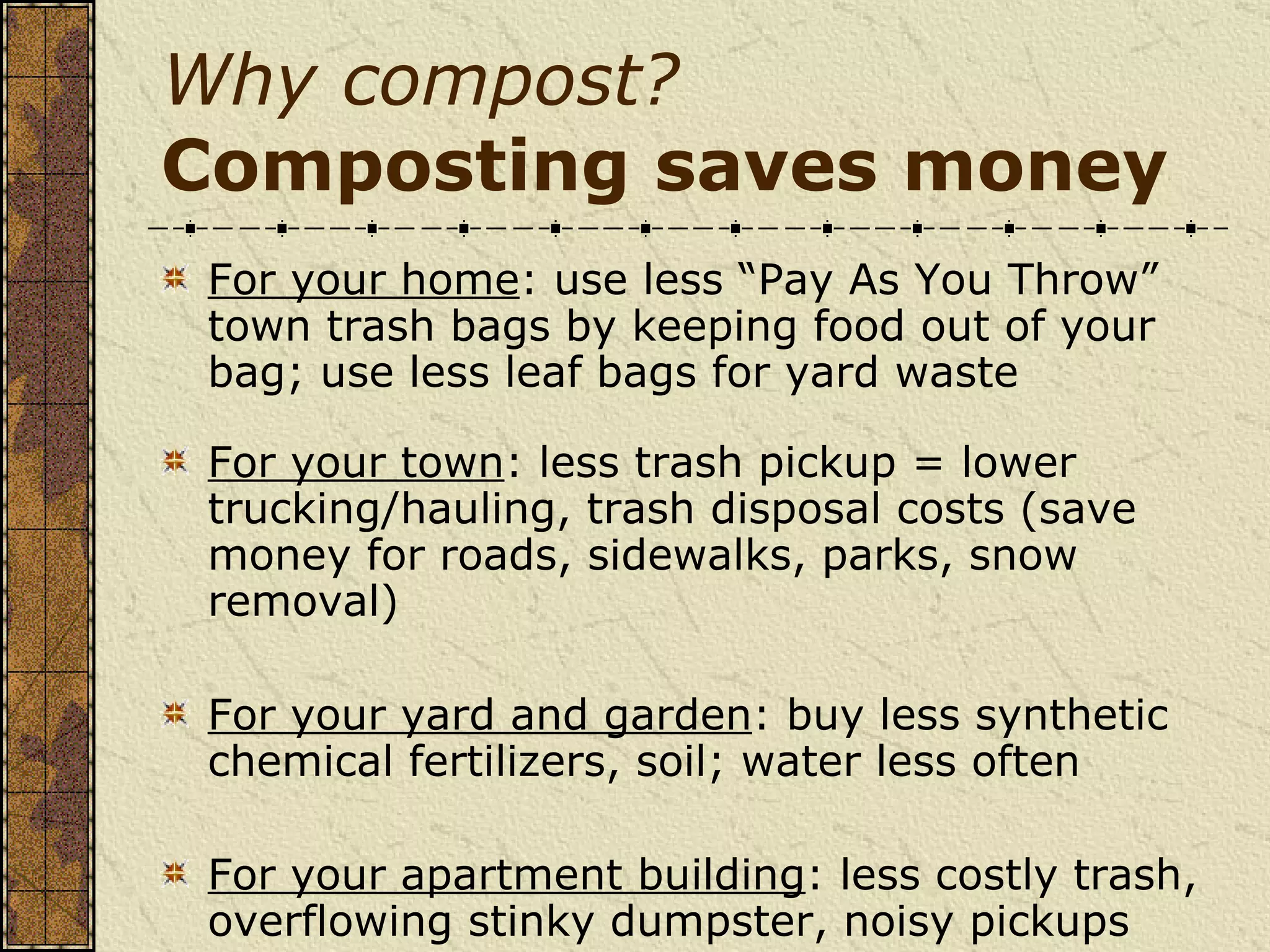 Why compost?
Composting saves money

For your home: use less “Pay As You Throw” town trash bags by keeping food out of your bag; use less leaf bags for yard waste

For your town: less trash pickup = lower trucking/hauling, trash disposal costs (save money for roads, sidewalks, parks, snow removal)

For your yard and garden: buy less synthetic chemical fertilizers, soil; water less often

For your apartment building: less costly trash, overflowing stinky dumpster, noisy pickups